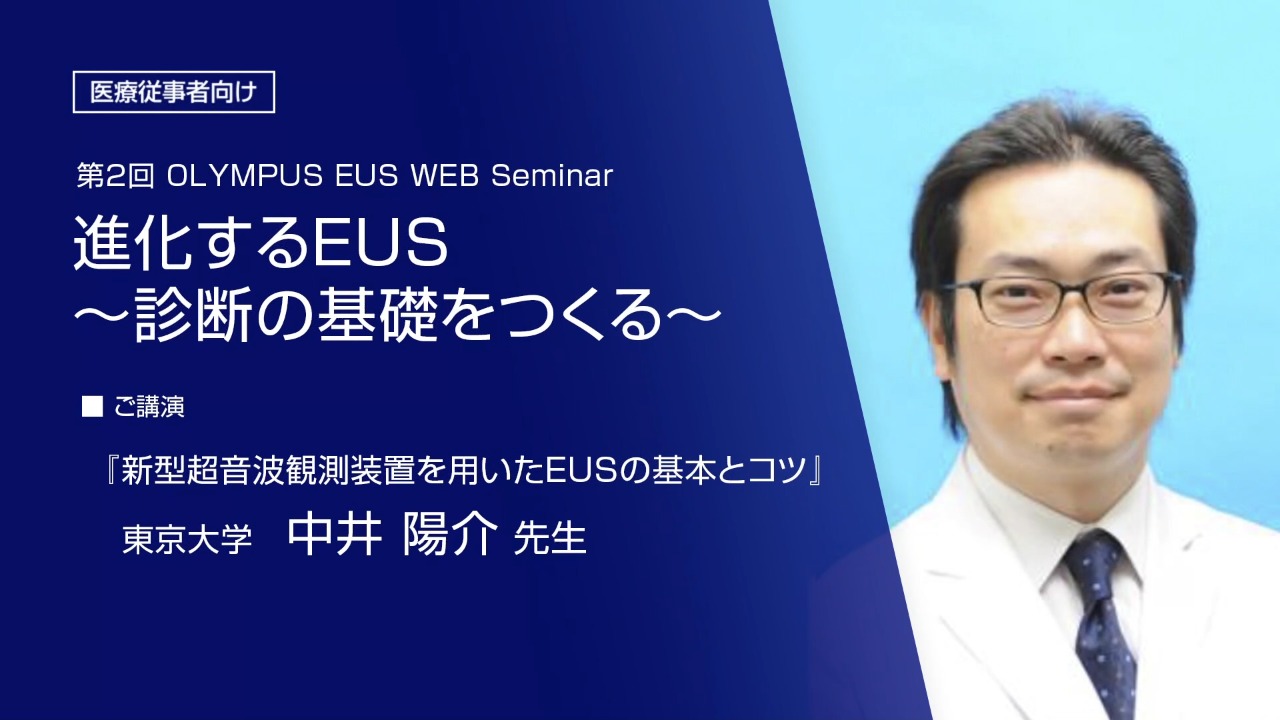 医療従事者向け

第2回 OLYMPUS EUS WEB Seminar

進化するEUS
～診断の基礎をつくる～

■ ご講演

『新型超音波観測装置を用いたEUSの基本とコツ』

東京大学　中井 陽介 先生